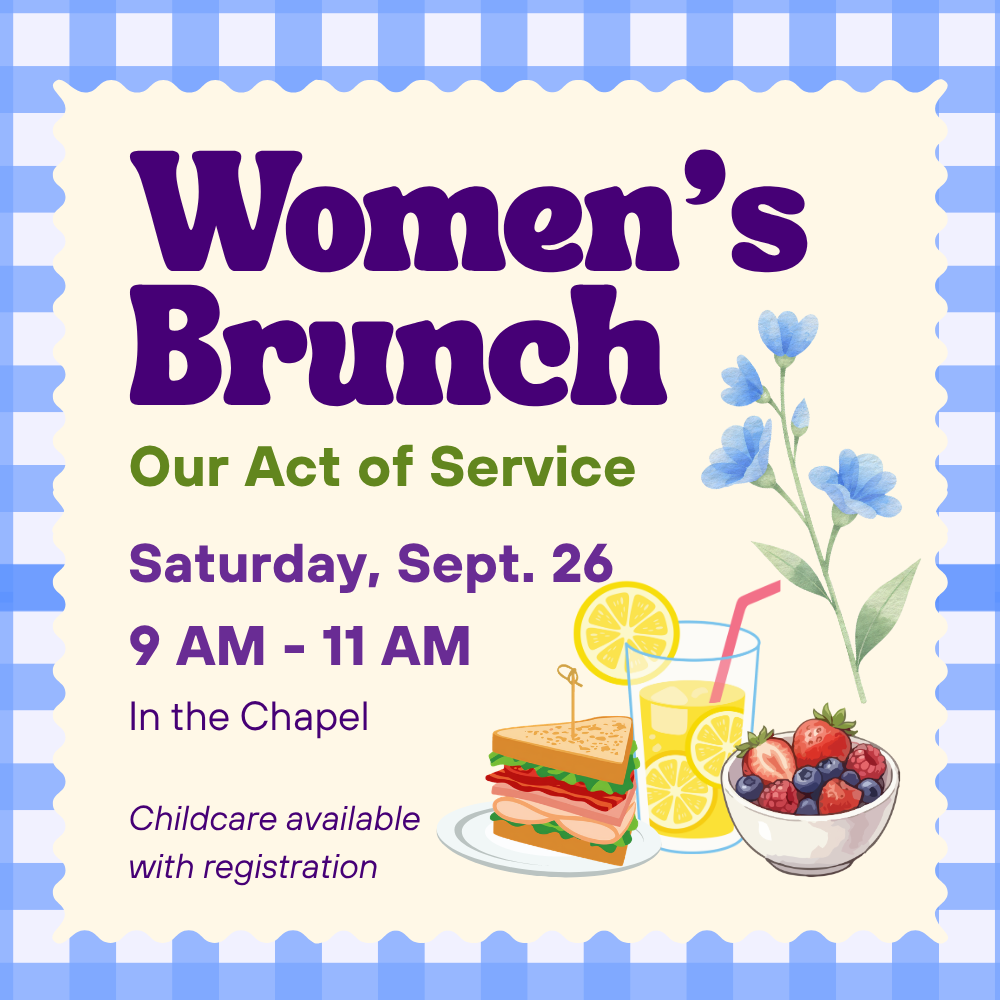 Women's Brunch

Our Act of Service

Saturday, Sept. 26

9 AM - 11 AM

In the Chapel

Childcare available with registration